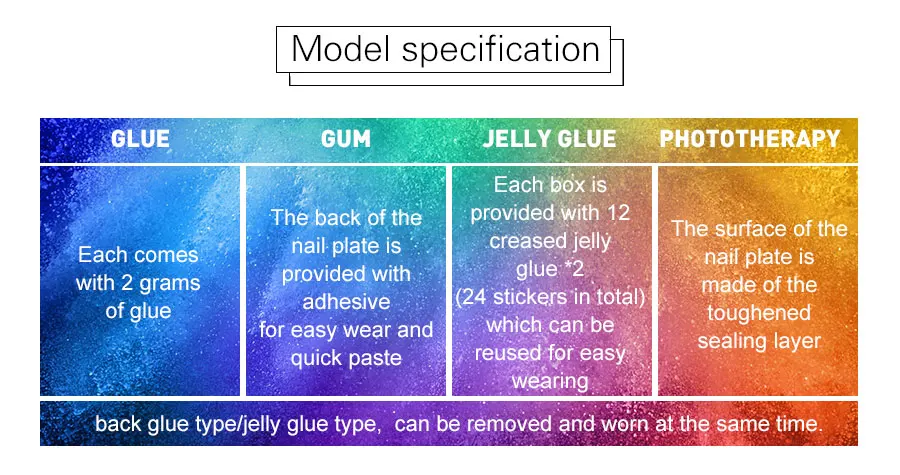 Model specification

| GLUE | GUM | JELLY GLUE | PHOTOTHERAPY |
|---|---|---|---|
| Each comes with 2 grams of glue | The back of the nail plate is provided with adhesive for easy wear and quick paste | Each box is provided with 12 creased jelly glue *2 (24 stickers in total) which can be reused for easy wearing | The surface of the nail plate is made of the toughened sealing layer |

back glue type/jelly glue type, can be removed and worn at the same time.